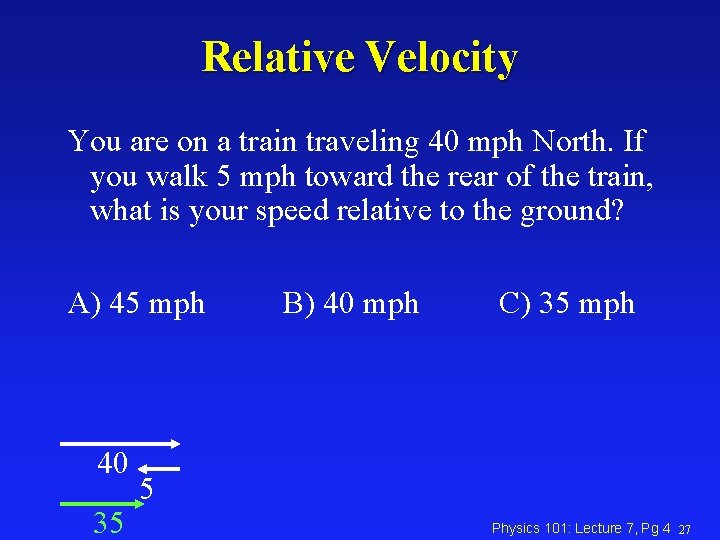 Relative Velocity

You are on a train traveling 40 mph North. If you walk 5 mph toward the rear of the train, what is your speed relative to the ground?

A) 45 mph B) 40 mph C) 35 mph

40

5

35

Physics 101: Lecture 7, Pg 4 27